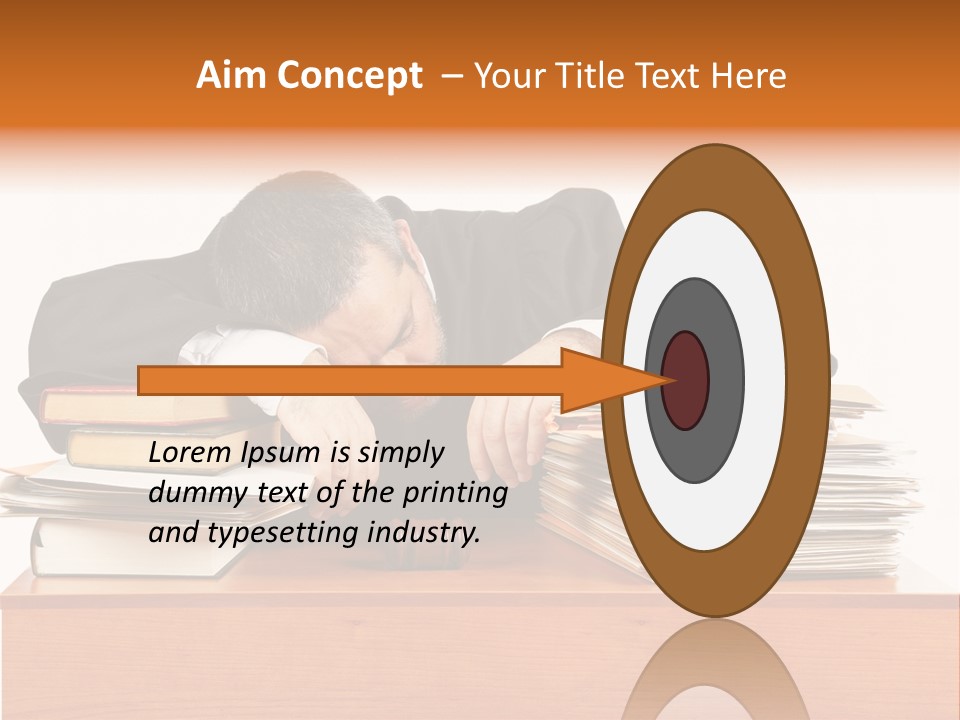 Aim Concept – Your Title Text Here

Lorem Ipsum is simply dummy text of the printing and typesetting industry.